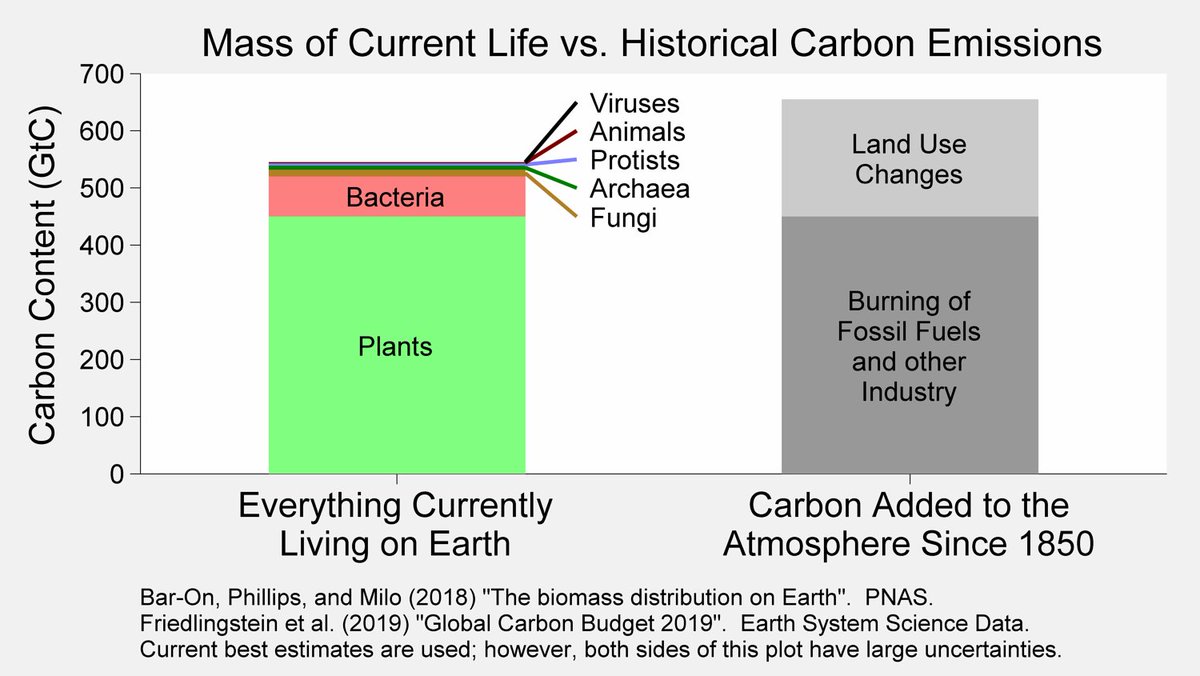 Mass of Current Life vs. Historical Carbon Emissions

Carbon Content (GtC)

700
600
500
400
300
200
100
0

Viruses
Animals
Protists
Archaea
Fungi

Bacteria

Plants

Land Use Changes

Burning of Fossil Fuels and other Industry

Everything Currently Living on Earth

Carbon Added to the Atmosphere Since 1850

Bar-On, Phillips, and Milo (2018) "The biomass distribution on Earth". PNAS.
Friedlingstein et al. (2019) "Global Carbon Budget 2019". Earth System Science Data.
Current best estimates are used; however, both sides of this plot have large uncertainties.